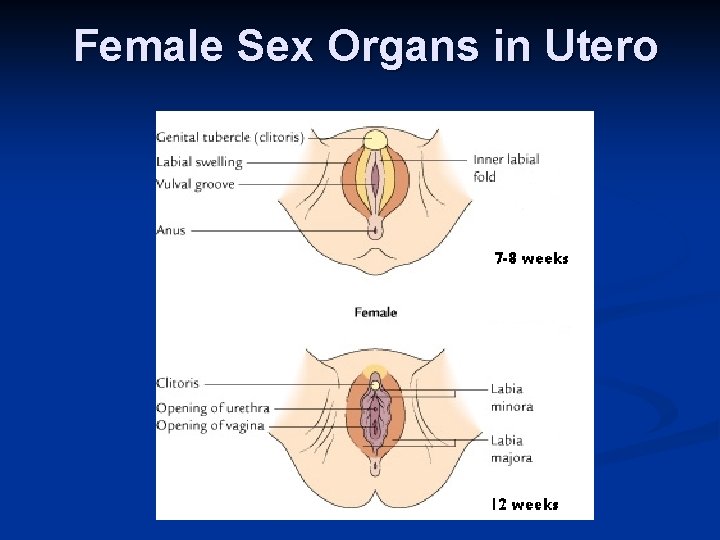 Female Sex Organs in Utero

Genital tubercle (clitoris)
Labial swelling
Vulval groove
Anus
Inner labial fold
7-8 weeks

Female

Clitoris
Opening of urethra
Opening of vagina
Labia minora
Labia majora
12 weeks